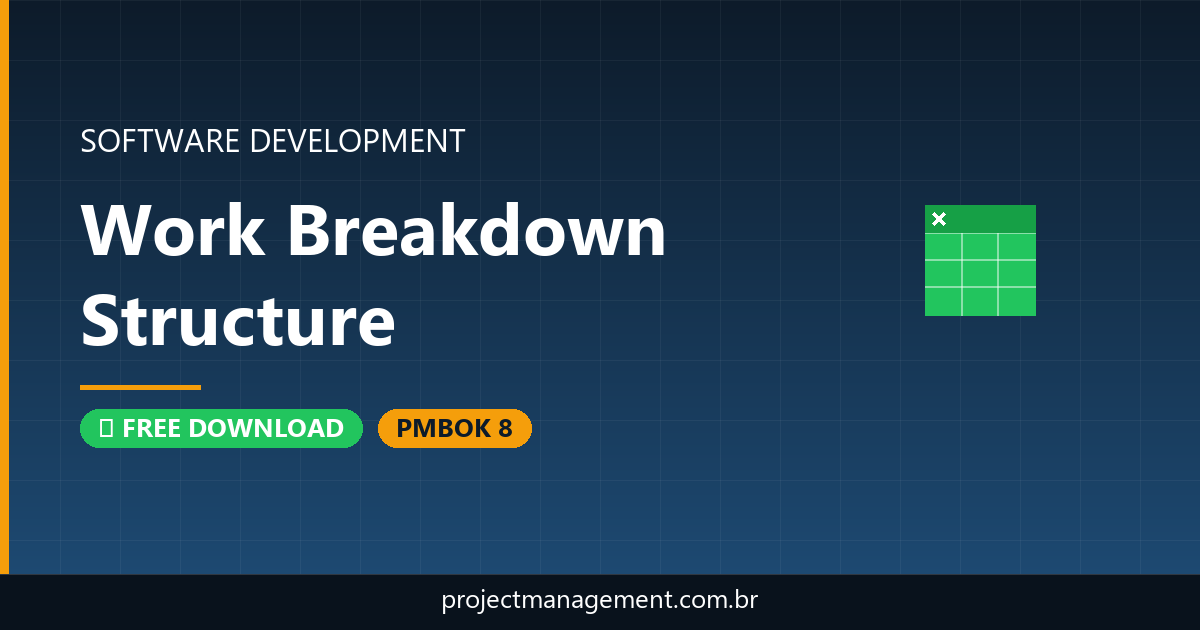 SOFTWARE DEVELOPMENT

Work Breakdown Structure

FREE DOWNLOAD

PMBOK 8

projectmanagement.com.br